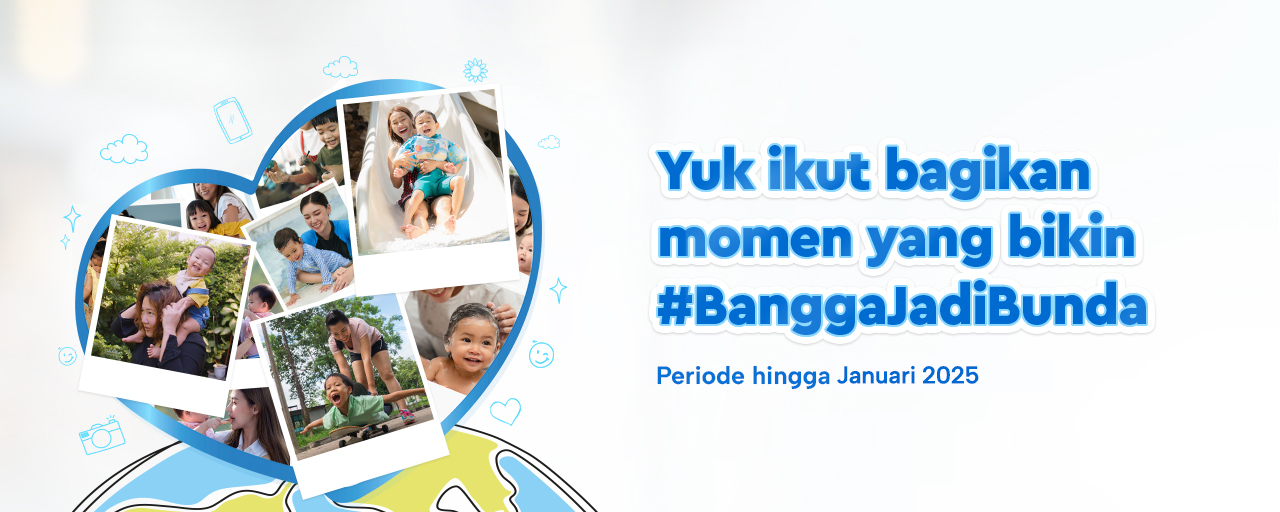 Yuk ikut bagikan momen yang bikin #BanggaJadiBunda

Periode hingga Januari 2025